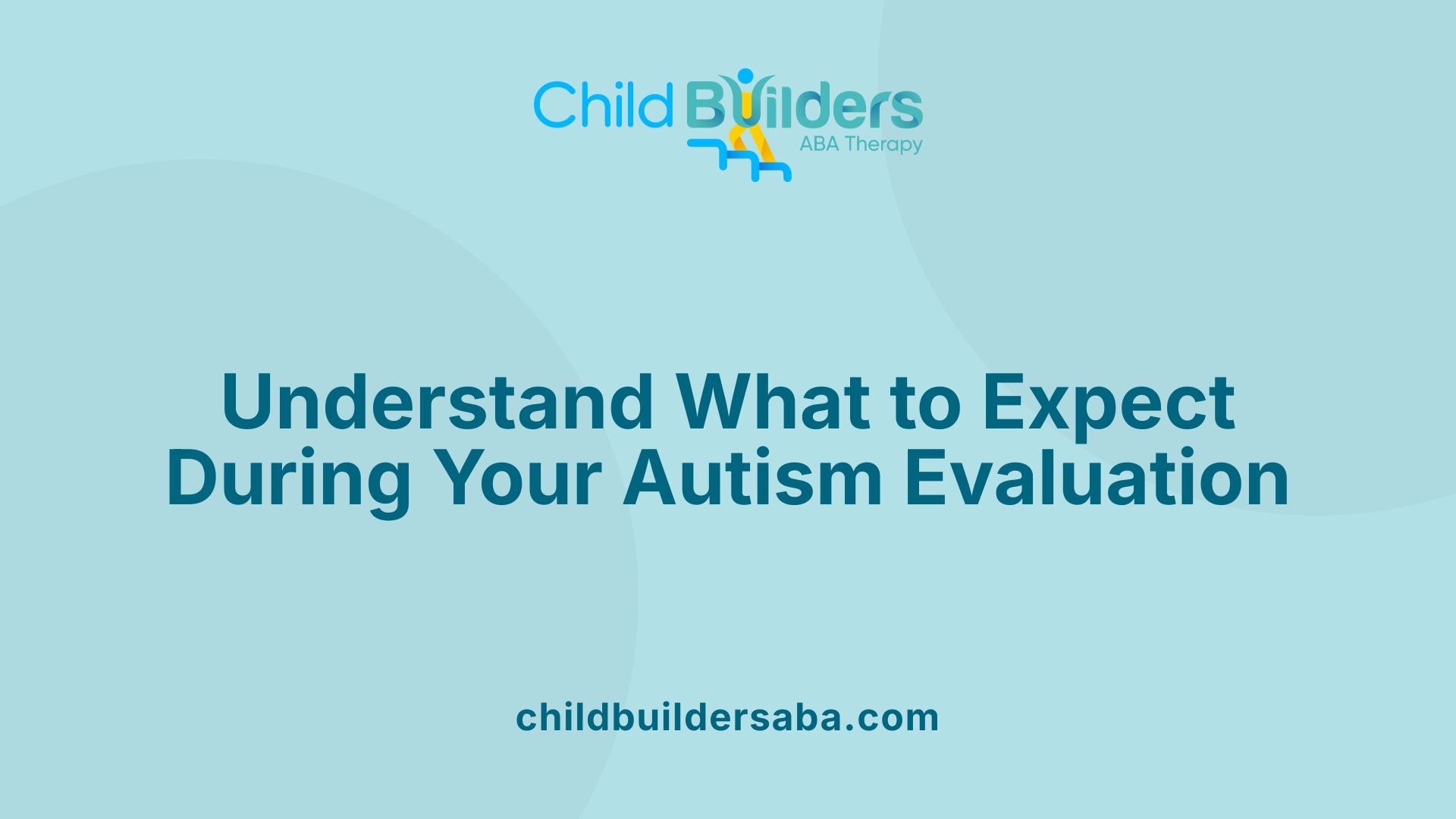 Child Builders
ABA Therapy

Understand What to Expect During Your Autism Evaluation

childbuildersaba.com